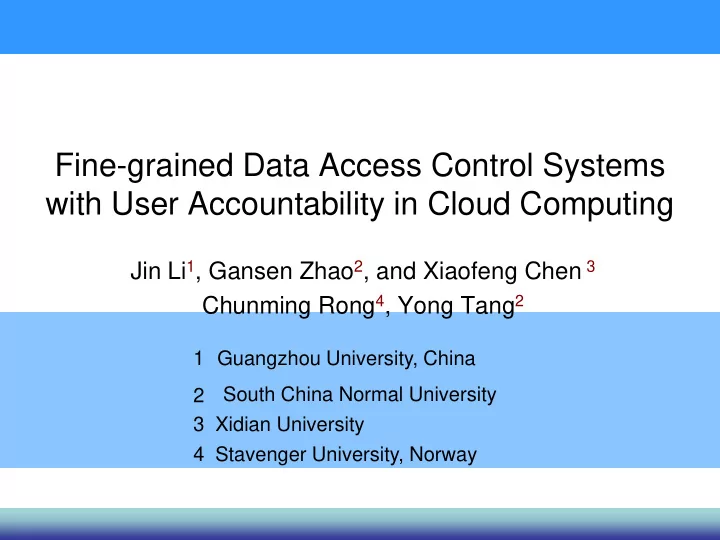 Fine-grained Data Access Control Systems with User Accountability in Cloud Computing

Jin Li$^1$, Gansen Zhao$^2$, and Xiaofeng Chen $^3$
Chunming Rong$^4$, Yong Tang$^2$

1 Guangzhou University, China
2 South China Normal University
3 Xidian University
4 Stavenger University, Norway